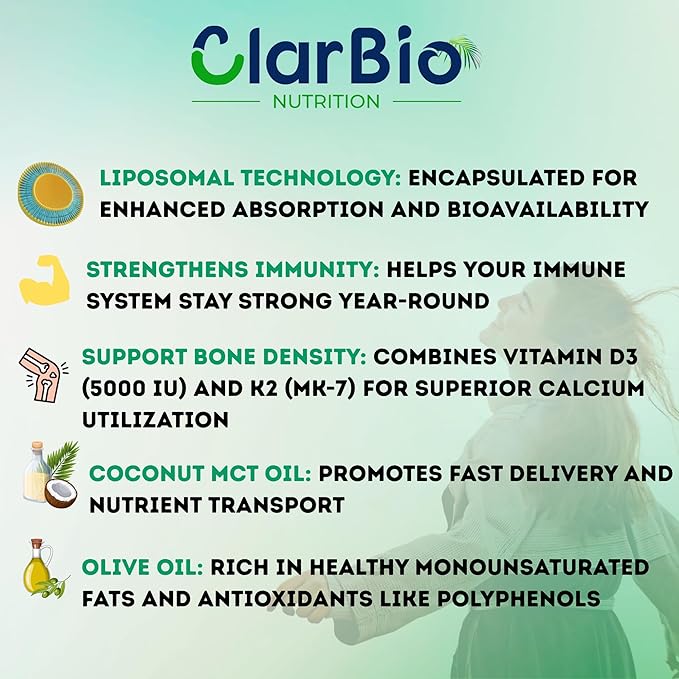 ClarBio
NUTRITION

LIPOSOMAL TECHNOLOGY: ENCAPSULATED FOR ENHANCED ABSORPTION AND BIOAVAILABILITY

STRENGTHENS IMMUNITY: HELPS YOUR IMMUNE SYSTEM STAY STRONG YEAR-ROUND

SUPPORT BONE DENSITY: COMBINES VITAMIN D3 (5000 IU) AND K2 (MK-7) FOR SUPERIOR CALCIUM UTILIZATION

COCONUT MCT OIL: PROMOTES FAST DELIVERY AND NUTRIENT TRANSPORT

OLIVE OIL: RICH IN HEALTHY MONOUNSATURATED FATS AND ANTIOXIDANTS LIKE POLYPHENOLS